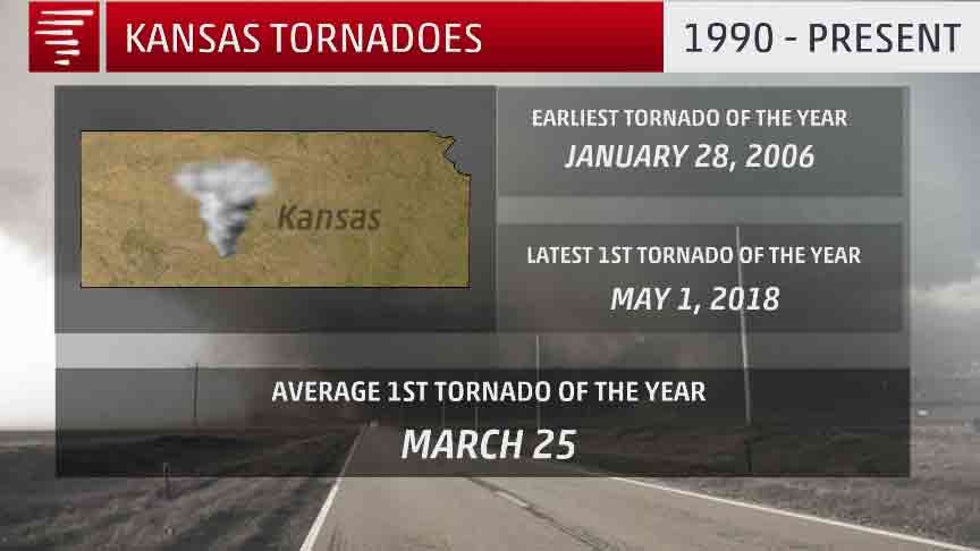 KANSAS TORNADOES

1990 - PRESENT

Kansas

EARLIEST TORNADO OF THE YEAR
JANUARY 28, 2006

LATEST 1ST TORNADO OF THE YEAR
MAY 1, 2018

AVERAGE 1ST TORNADO OF THE YEAR
MARCH 25